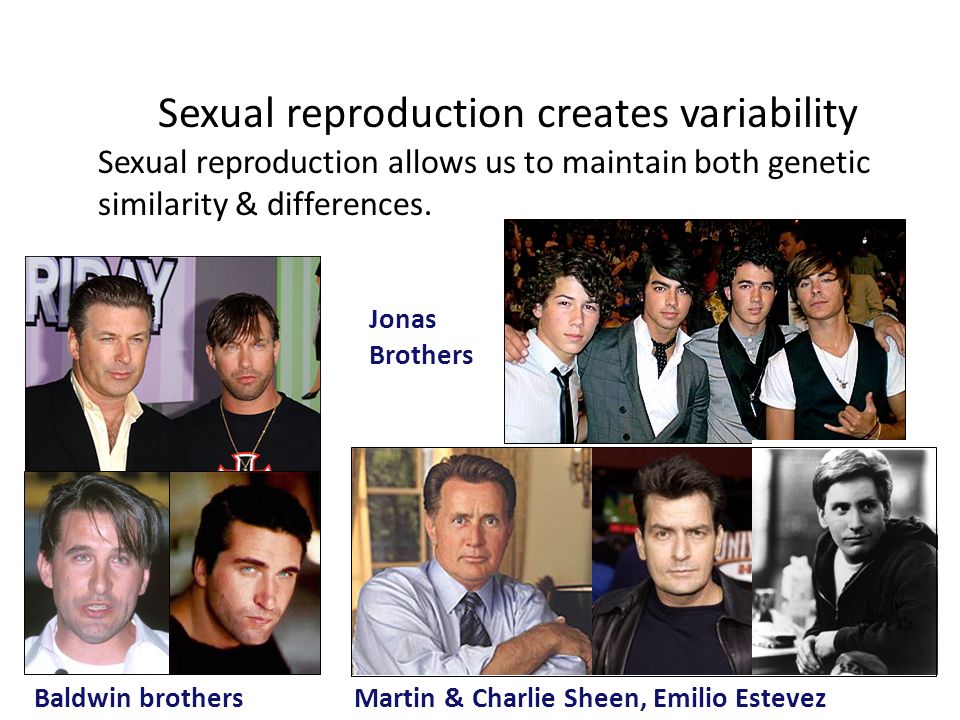 Sexual reproduction creates variability

Sexual reproduction allows us to maintain both genetic similarity & differences.

RIDAY

Jonas Brothers

Baldwin brothers

Martin & Charlie Sheen, Emilio Estevez